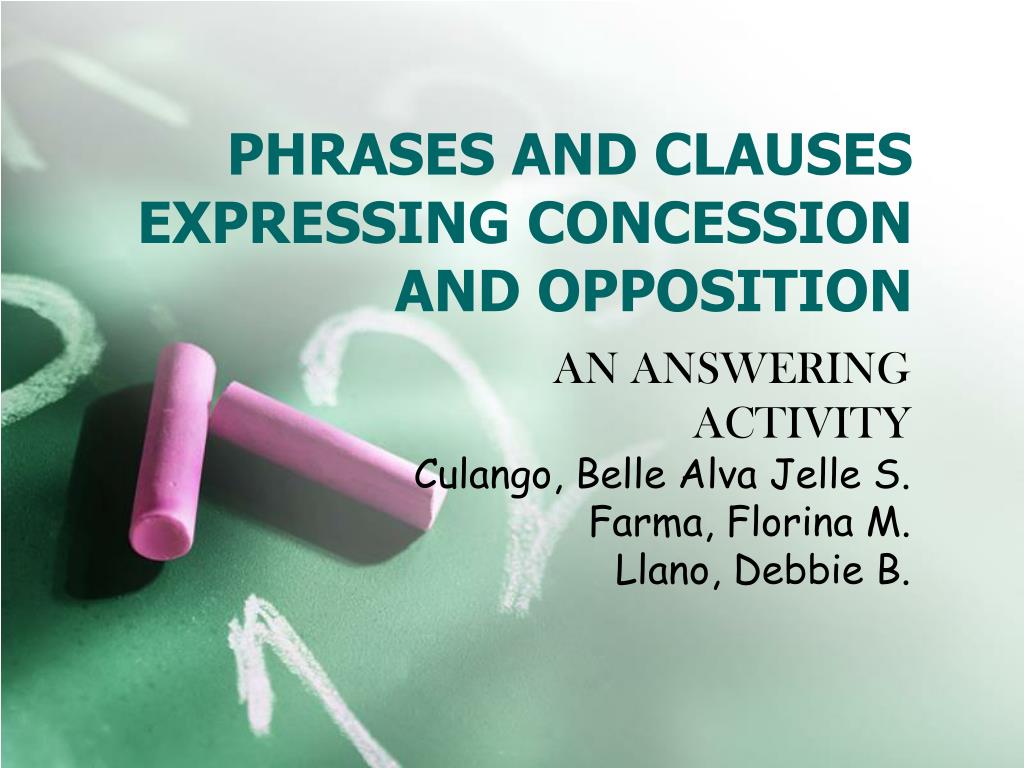 PHRASES AND CLAUSES EXPRESSING CONCESSION AND OPPOSITION

AN ANSWERING ACTIVITY
Culango, Belle Alva Jelle S.
Farma, Florina M.
Llano, Debbie B.